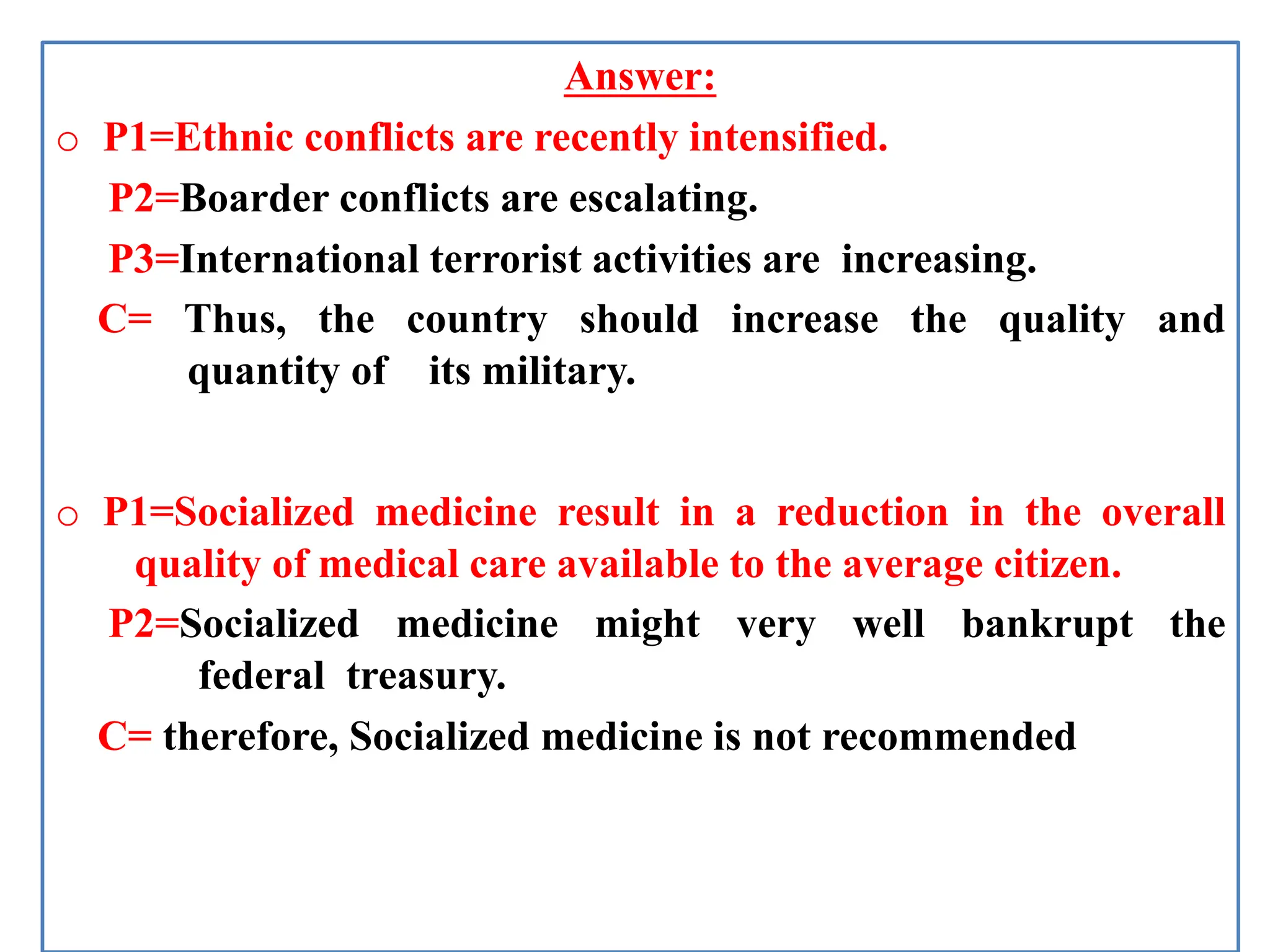 Answer:

o P1=Ethnic conflicts are recently intensified.

P2=Boarder conflicts are escalating.

P3=International terrorist activities are increasing.

C= Thus, the country should increase the quality and quantity of its military.

o P1=Socialized medicine result in a reduction in the overall quality of medical care available to the average citizen.

P2=Socialized medicine might very well bankrupt the federal treasury.

C= therefore, Socialized medicine is not recommended